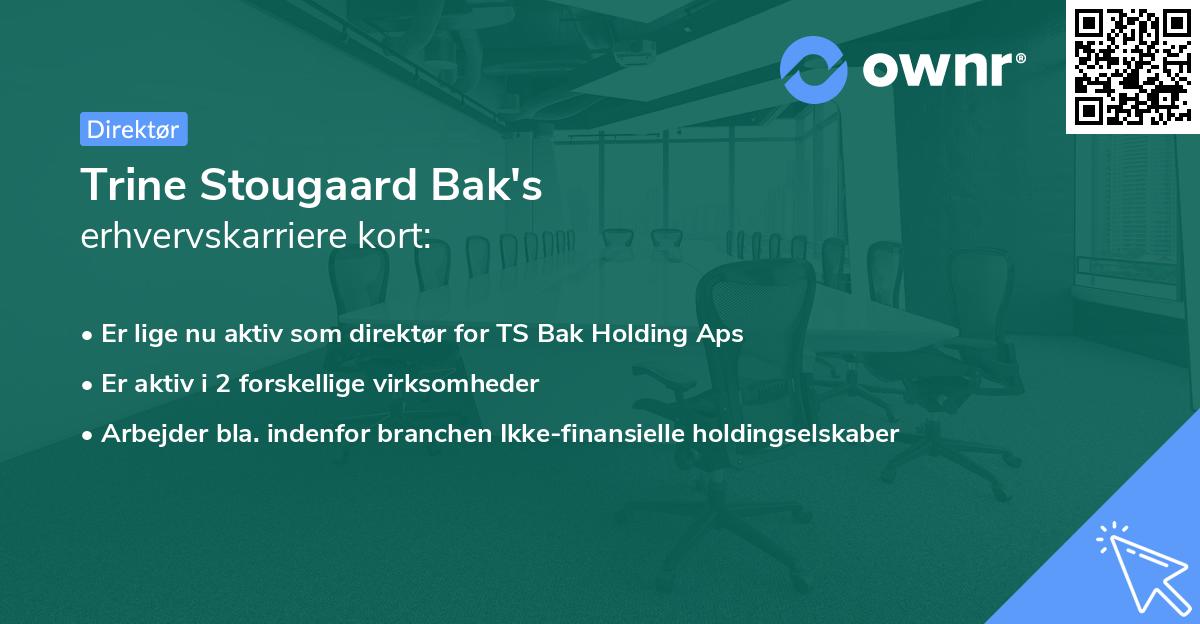 ownr®

Direktør

Trine Stougaard Bak's
erhvervskarriere kort:

• Er lige nu aktiv som direktør for TS Bak Holding Aps
• Er aktiv i 2 forskellige virksomheder
• Arbejder bla. indenfor branchen Ikke-finansielle holdingselskaber